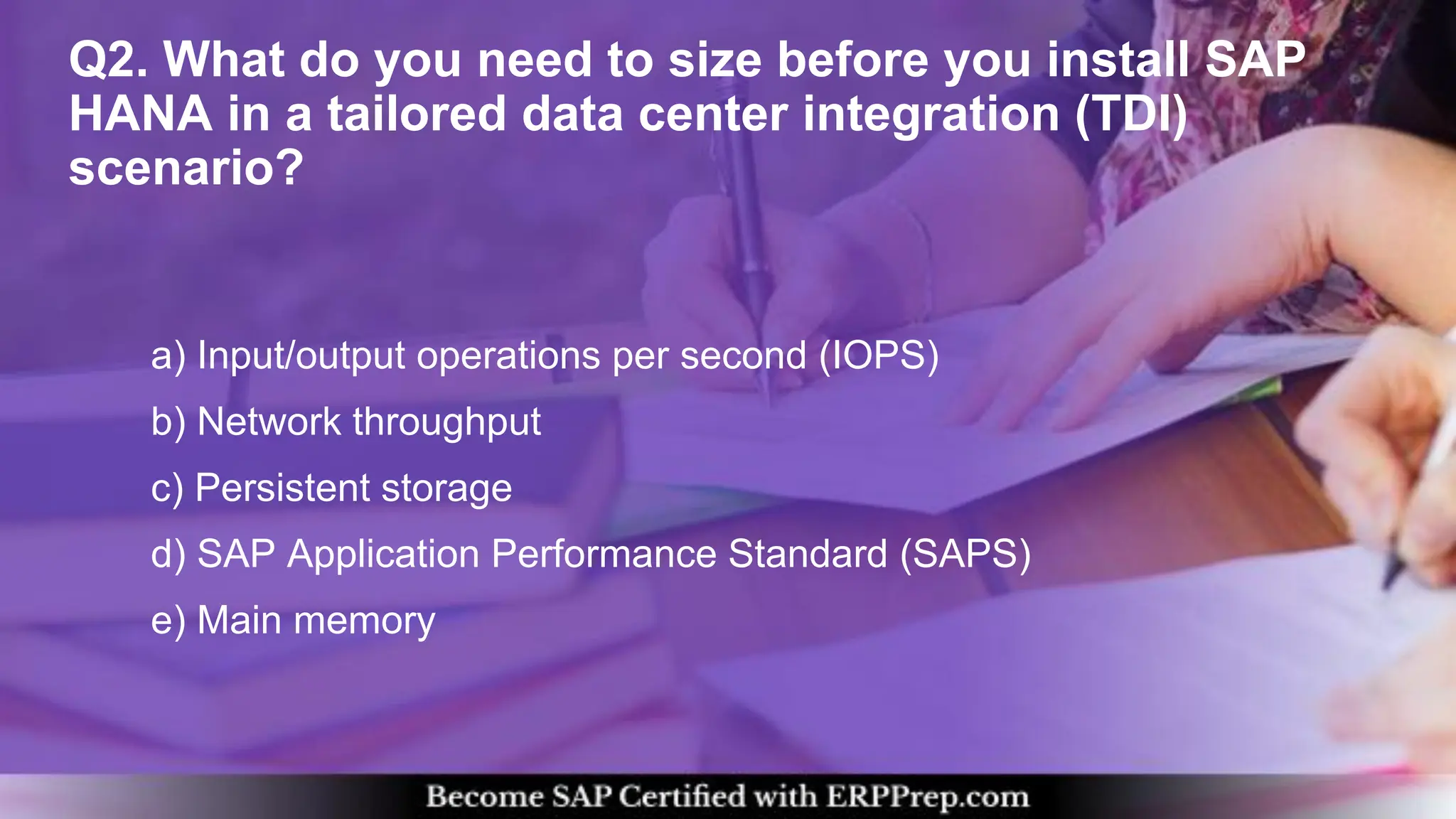 Q2. What do you need to size before you install SAP HANA in a tailored data center integration (TDI) scenario?

a) Input/output operations per second (IOPS)

b) Network throughput

c) Persistent storage

d) SAP Application Performance Standard (SAPS)

e) Main memory

Become SAP Certified with ERPPrep.com